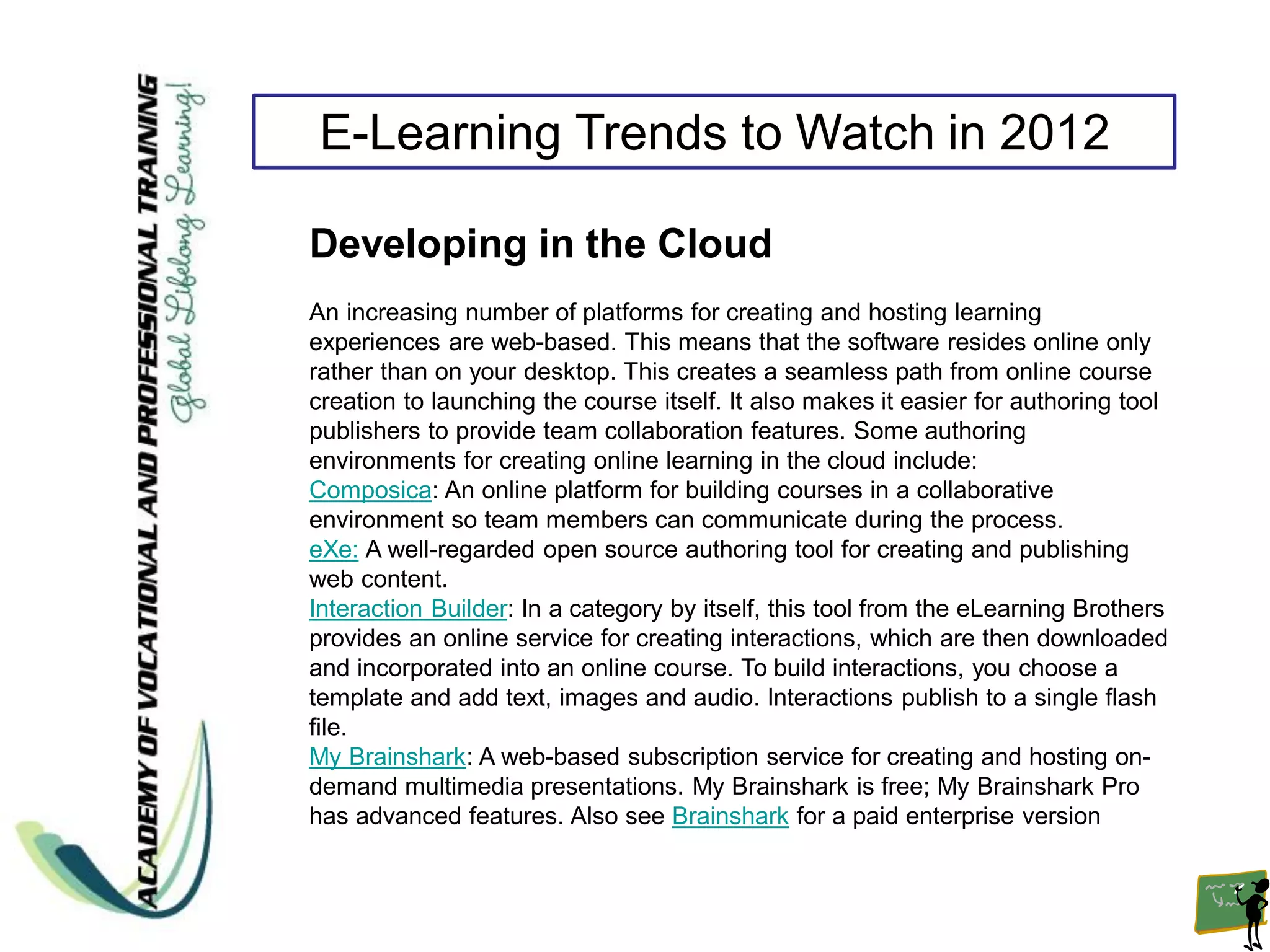 ACADEMY OF VOCATIONAL AND PROFESSIONAL TRAINING
Global Lifelong Learning!

E-Learning Trends to Watch in 2012

Developing in the Cloud

An increasing number of platforms for creating and hosting learning experiences are web-based. This means that the software resides online only rather than on your desktop. This creates a seamless path from online course creation to launching the course itself. It also makes it easier for authoring tool publishers to provide team collaboration features. Some authoring environments for creating online learning in the cloud include:
Composica: An online platform for building courses in a collaborative environment so team members can communicate during the process.
eXe: A well-regarded open source authoring tool for creating and publishing web content.
Interaction Builder: In a category by itself, this tool from the eLearning Brothers provides an online service for creating interactions, which are then downloaded and incorporated into an online course. To build interactions, you choose a template and add text, images and audio. Interactions publish to a single flash file.
My Brainshark: A web-based subscription service for creating and hosting on-demand multimedia presentations. My Brainshark is free; My Brainshark Pro has advanced features. Also see Brainshark for a paid enterprise version